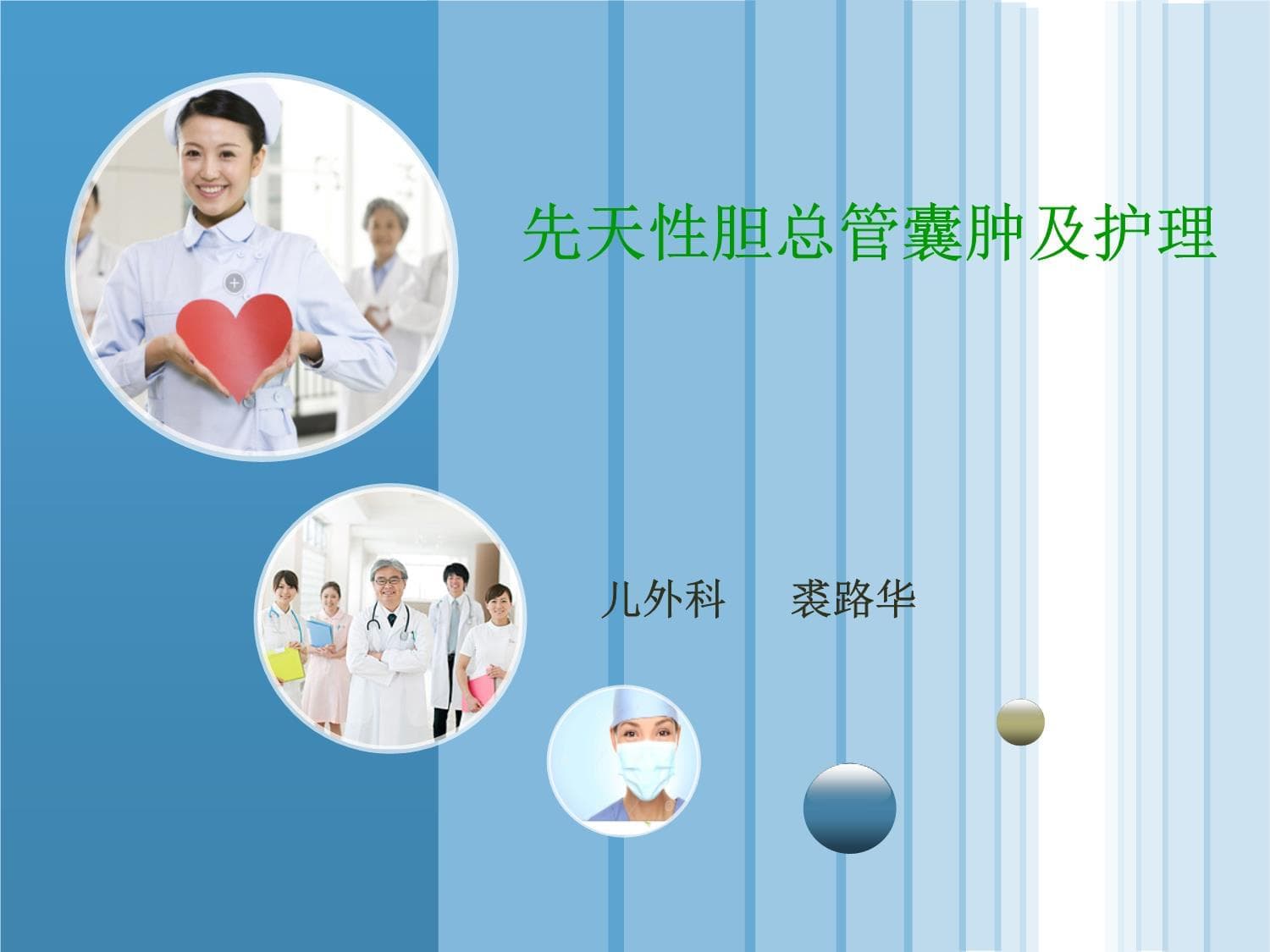 先天性胆总管囊肿及护理

儿外科　裘路华